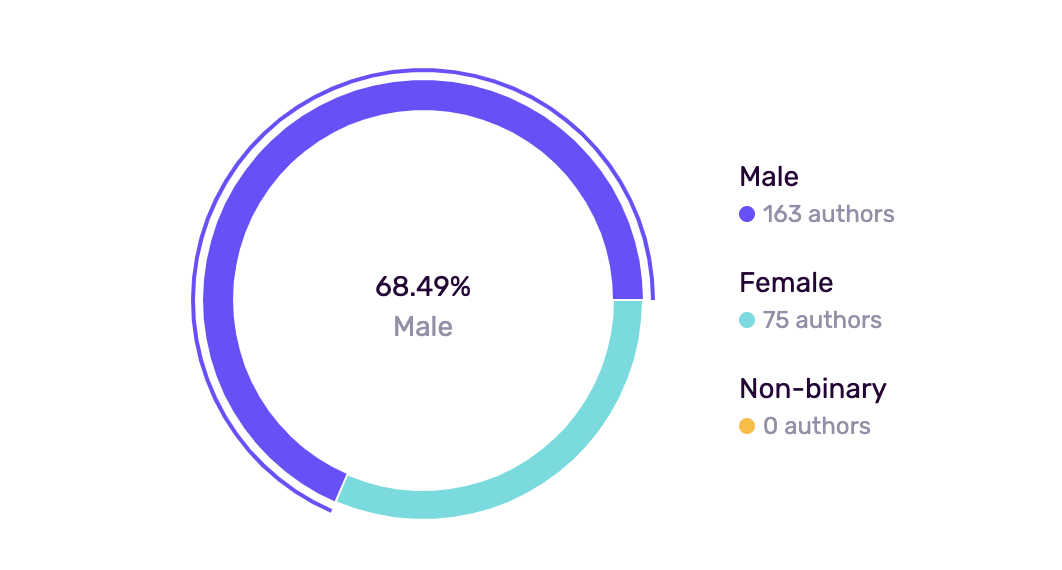 68.49%
Male

Male
163 authors

Female
75 authors

Non-binary
0 authors